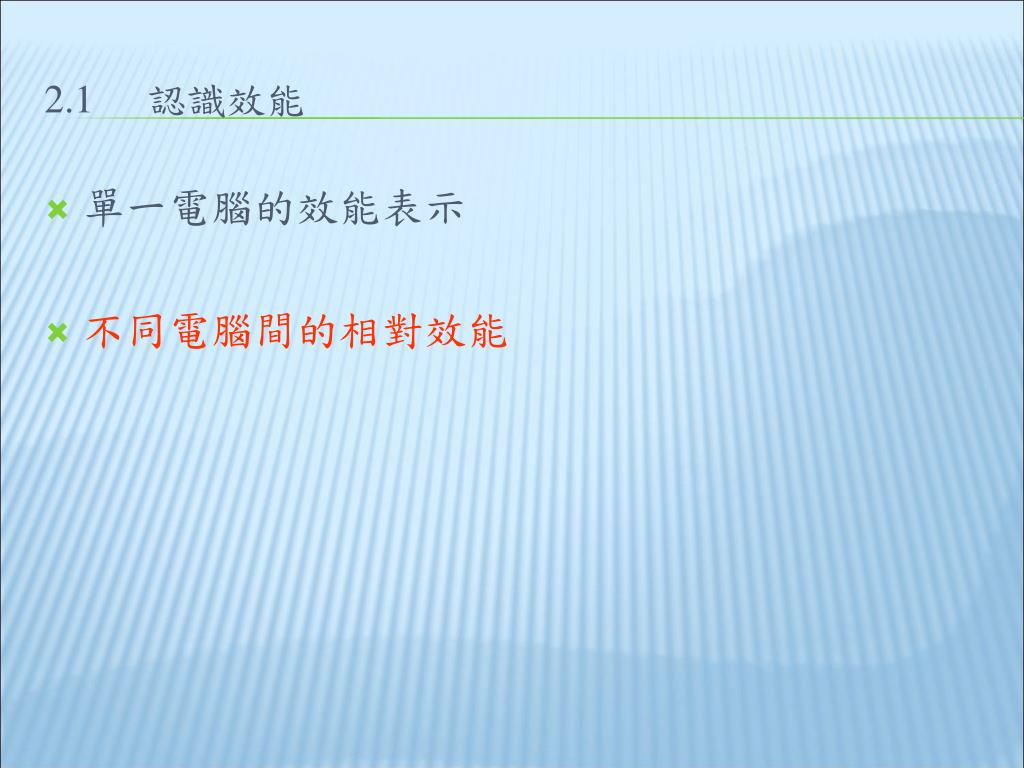 2.1 認識效能

單一電腦的效能表示

不同電腦間的相對效能